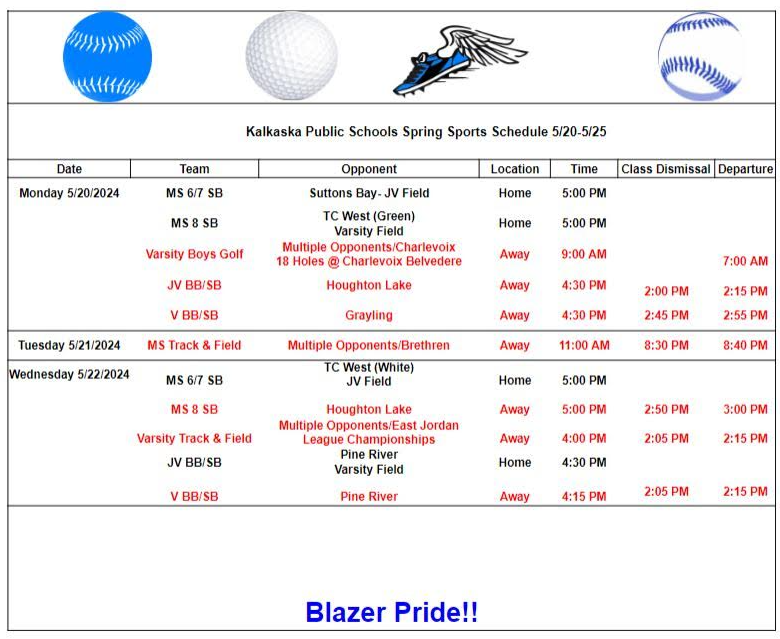 Kalkaska Public Schools Spring Sports Schedule 5/20-5/25

| Date | Team | Opponent | Location | Time | Class Dismissal | Departure |
|---|---|---|---|---|---|---|
| Monday 5/20/2024 | MS 6/7 SB | Suttons Bay- JV Field | Home | 5:00 PM | | |
| | MS 8 SB | TC West (Green) Varsity Field | Home | 5:00 PM | | |
| | Varsity Boys Golf | Multiple Opponents/Charlevoix 18 Holes @ Charlevoix Belvedere | Away | 9:00 AM | | 7:00 AM |
| | JV BB/SB | Houghton Lake | Away | 4:30 PM | 2:00 PM | 2:15 PM |
| | V BB/SB | Grayling | Away | 4:30 PM | 2:45 PM | 2:55 PM |
| Tuesday 5/21/2024 | MS Track & Field | Multiple Opponents/Brethren | Away | 11:00 AM | 8:30 PM | 8:40 PM |
| Wednesday 5/22/2024 | MS 6/7 SB | TC West (White) JV Field | Home | 5:00 PM | | |
| | MS 8 SB | Houghton Lake | Away | 5:00 PM | 2:50 PM | 3:00 PM |
| | Varsity Track & Field | Multiple Opponents/East Jordan League Championships | Away | 4:00 PM | 2:05 PM | 2:15 PM |
| | JV BB/SB | Pine River Varsity Field | Home | 4:30 PM | | |
| | V BB/SB | Pine River | Away | 4:15 PM | 2:05 PM | 2:15 PM |

Blazer Pride!!